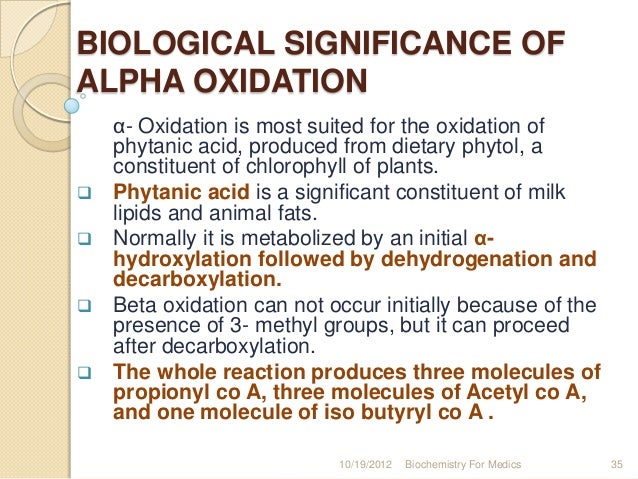 BIOLOGICAL SIGNIFICANCE OF ALPHA OXIDATION

α- Oxidation is most suited for the oxidation of phytanic acid, produced from dietary phytol, a constituent of chlorophyll of plants.

❑ Phytanic acid is a significant constituent of milk lipids and animal fats.

❑ Normally it is metabolized by an initial α-hydroxylation followed by dehydrogenation and decarboxylation.

❑ Beta oxidation can not occur initially because of the presence of 3- methyl groups, but it can proceed after decarboxylation.

❑ The whole reaction produces three molecules of propionyl co A, three molecules of Acetyl co A, and one molecule of iso butyryl co A .

10/19/2012 Biochemistry For Medics 35